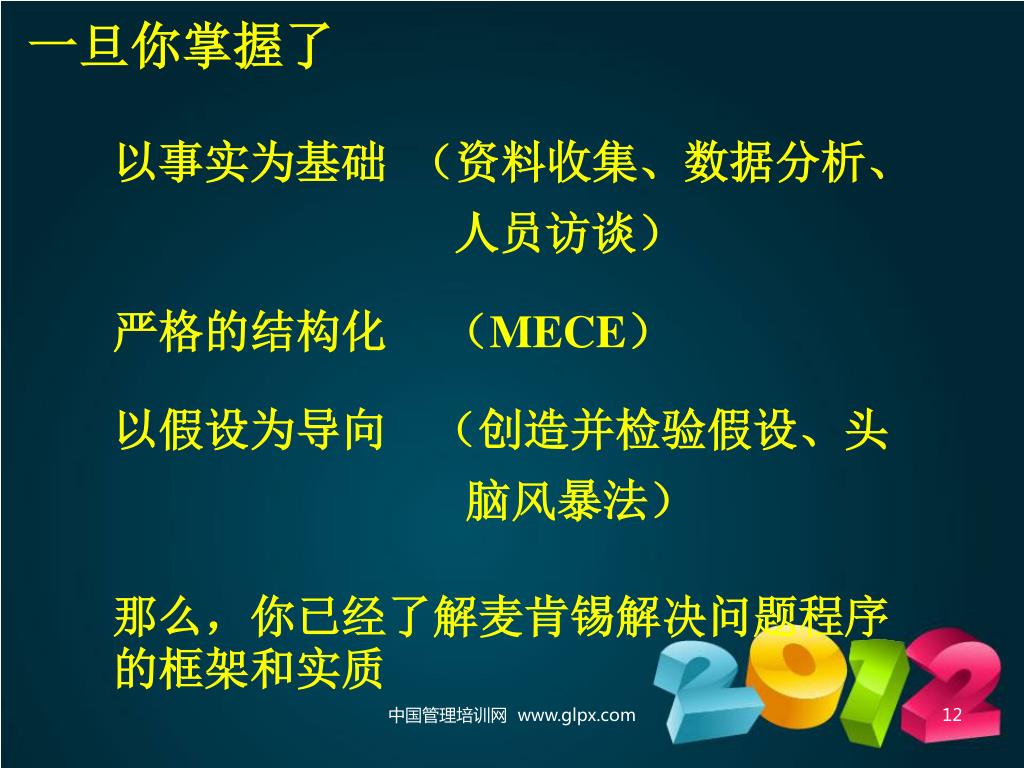 一旦你掌握了

以事实为基础 （资料收集、数据分析、人员访谈）

严格的结构化 （MECE）

以假设为导向 （创造并检验假设、头脑风暴法）

那么，你已经了解麦肯锡解决问题程序的框架和实质

2012

中国管理培训网 www.glpx.com

12